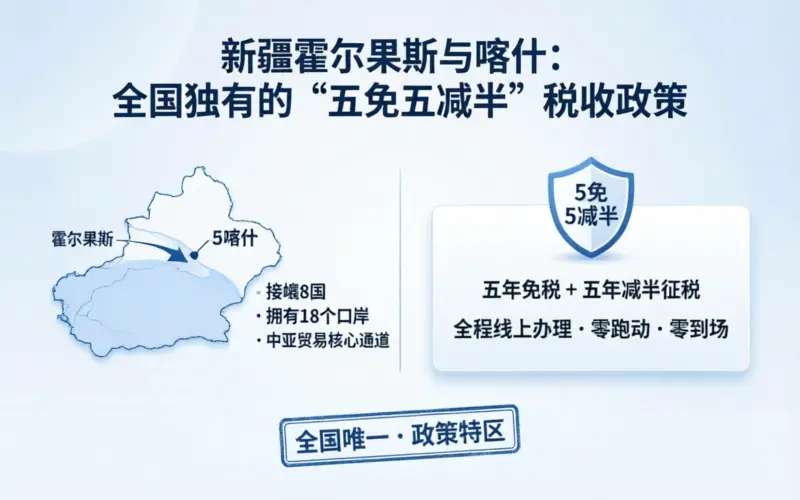 新疆霍尔果斯与喀什：
全国独有的“五免五减半”税收政策

霍尔果斯

5喀什

· 接壤8国
· 拥有18个口岸
· 中亚贸易核心通道

5免
5减半

五年免税 + 五年减半征税
全程线上办理 · 零跑动 · 零到场

全国唯一 · 政策特区